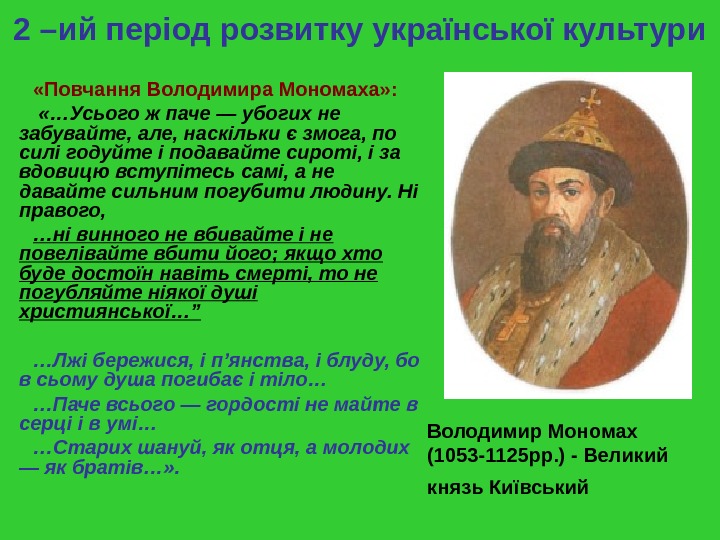 2 –ий період розвитку української культури

«Повчання Володимира Мономаха»:

«…Усього ж паче — убогих не забувайте, але, наскільки є змога, по силі годуйте і подавайте сироті, і за вдовицю вступітесь самі, а не давайте сильним погубити людину. Ні правого,

…ні винного не вбивайте і не повелівайте вбити його; якщо хто буде достоїн навіть смерті, то не погубляйте ніякої душі християнської…”

…Лжі бережися, і п’янства, і блуду, бо в сьому душа погибає і тіло…

…Паче всього — гордості не майте в серці і в умі…

…Старих шануй, як отця, а молодих — як братів…».

Володимир Мономах (1053-1125рр.) - Великий князь Київський